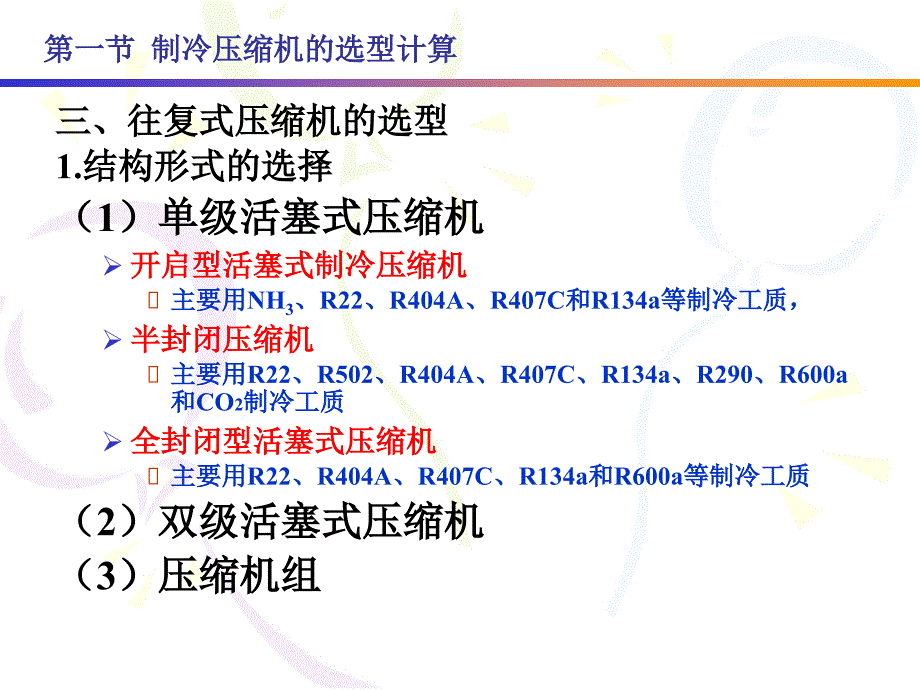 第一节 制冷压缩机的选型计算

三、往复式压缩机的选型

1.结构形式的选择

（1）单级活塞式压缩机

➢ 开启型活塞式制冷压缩机

 主要用$NH_3$、R22、R404A、R407C和R134a等制冷工质，

➢ 半封闭压缩机

 主要用R22、R502、R404A、R407C、R134a、R290、R600a和$CO_2$制冷工质

➢ 全封闭型活塞式压缩机

 主要用R22、R404A、R407C、R134a和R600a等制冷工质

（2）双级活塞式压缩机

（3）压缩机组